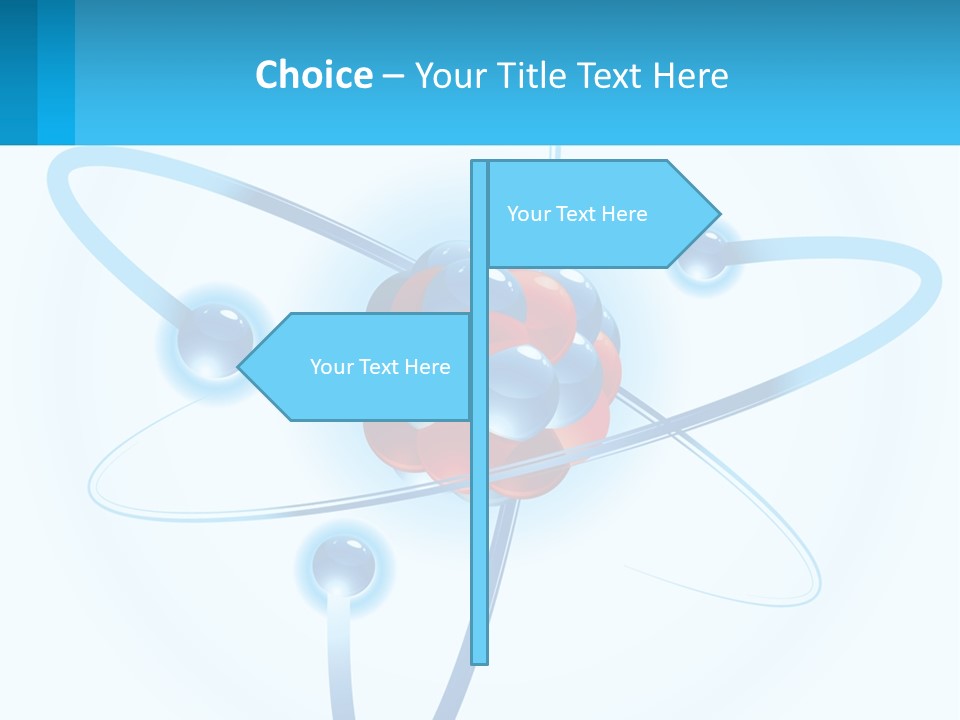 Choice – Your Title Text Here

Your Text Here

Your Text Here